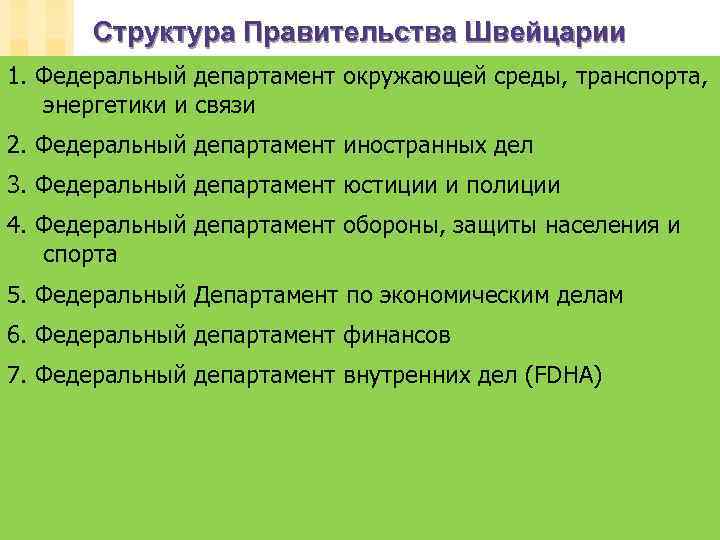 Структура Правительства Швейцарии

1. Федеральный департамент окружающей среды, транспорта, энергетики и связи

2. Федеральный департамент иностранных дел

3. Федеральный департамент юстиции и полиции

4. Федеральный департамент обороны, защиты населения и спорта

5. Федеральный Департамент по экономическим делам

6. Федеральный департамент финансов

7. Федеральный департамент внутренних дел (FDHA)